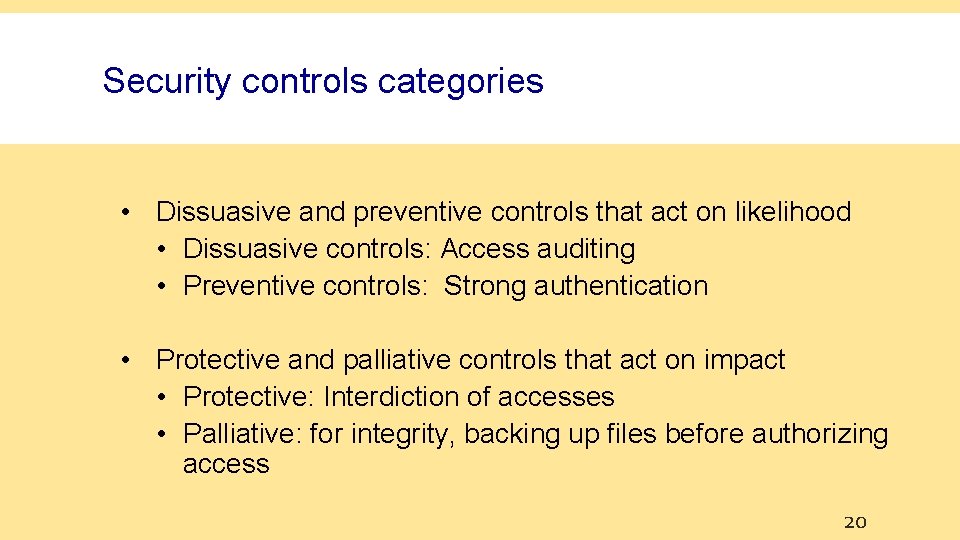 Security controls categories

• Dissuasive and preventive controls that act on likelihood
  • Dissuasive controls: Access auditing
  • Preventive controls:  Strong authentication

• Protective and palliative controls that act on impact
  • Protective: Interdiction of accesses
  • Palliative: for integrity, backing up files before authorizing access

20